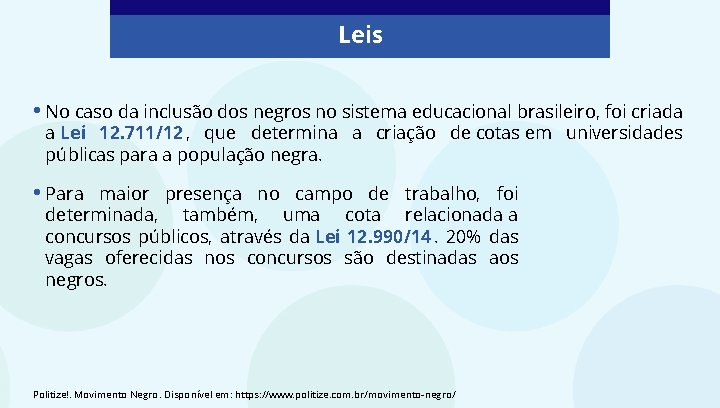 Leis

• No caso da inclusão dos negros no sistema educacional brasileiro, foi criada a Lei 12.711/12, que determina a criação de cotas em universidades públicas para a população negra.

• Para maior presença no campo de trabalho, foi determinada, também, uma cota relacionada a concursos públicos, através da Lei 12.990/14. 20% das vagas oferecidas nos concursos são destinadas aos negros.

Politize!. Movimento Negro. Disponível em: https://www.politize.com.br/movimento-negro/